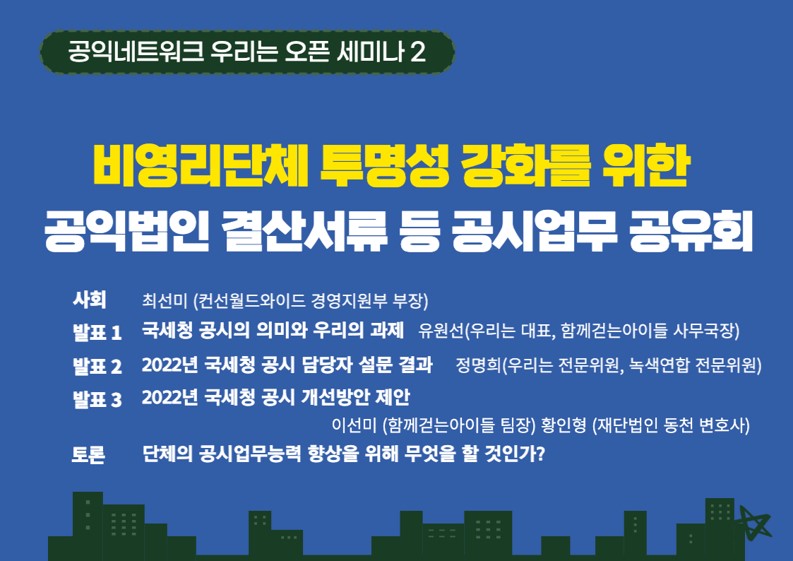 공익네트워크 우리는 오픈 세미나 2

비영리단체 투명성 강화를 위한
공익법인 결산서류 등 공시업무 공유회

사회 최선미 (컨선월드와이드 경영지원부 부장)
발표 1 국세청 공시의 의미와 우리의 과제 유원선(우리는 대표, 함께걷는아이들 사무국장)
발표 2 2022년 국세청 공시 담당자 설문 결과 정명희(우리는 전문위원, 녹색연합 전문위원)
발표 3 2022년 국세청 공시 개선방안 제안
이선미 (함께걷는아이들 팀장) 황인형 (재단법인 동천 변호사)
토론 단체의 공시업무능력 향상을 위해 무엇을 할 것인가?